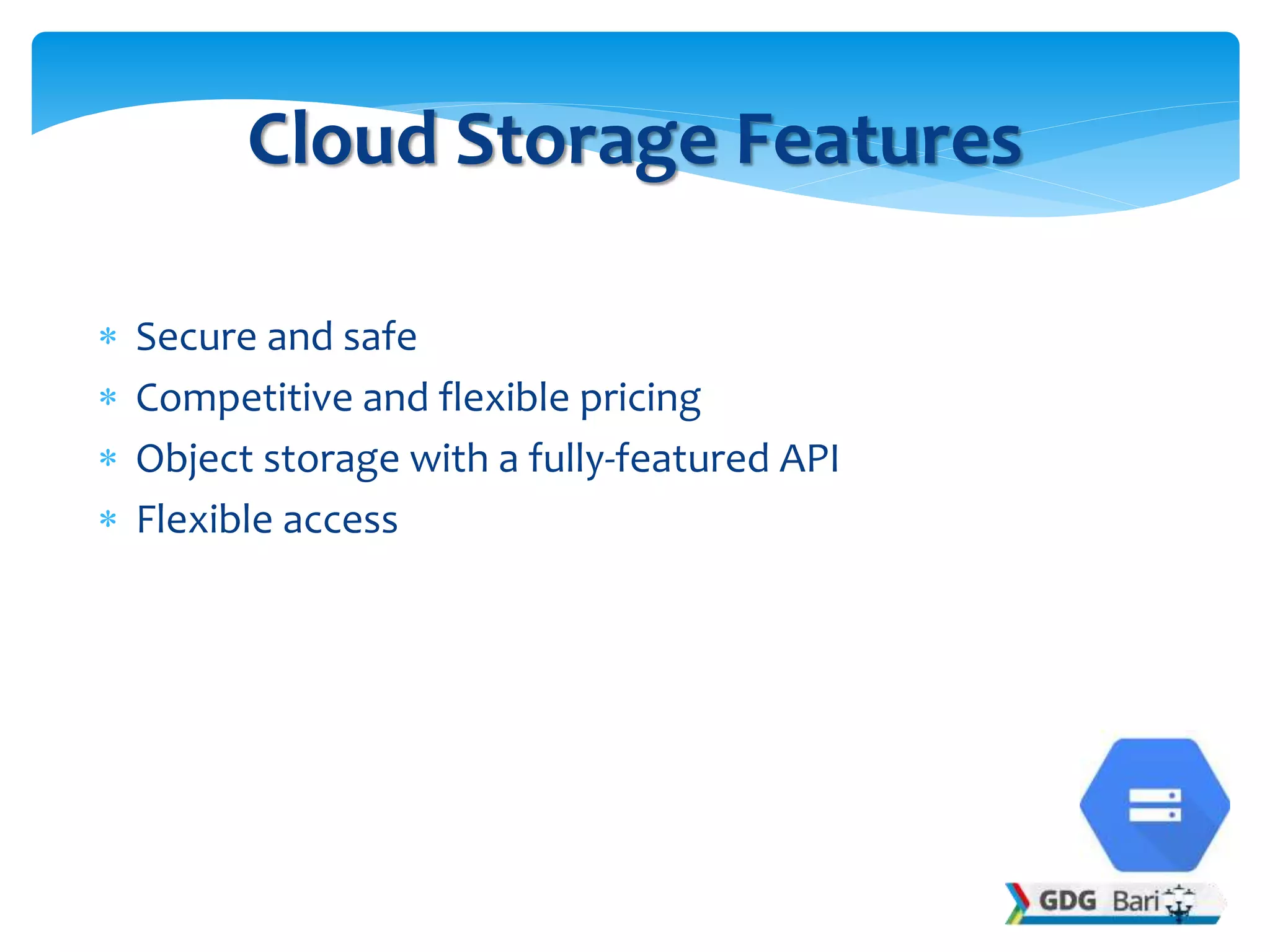 Cloud Storage Features

* Secure and safe
* Competitive and flexible pricing
* Object storage with a fully-featured API
* Flexible access

GDG Bari